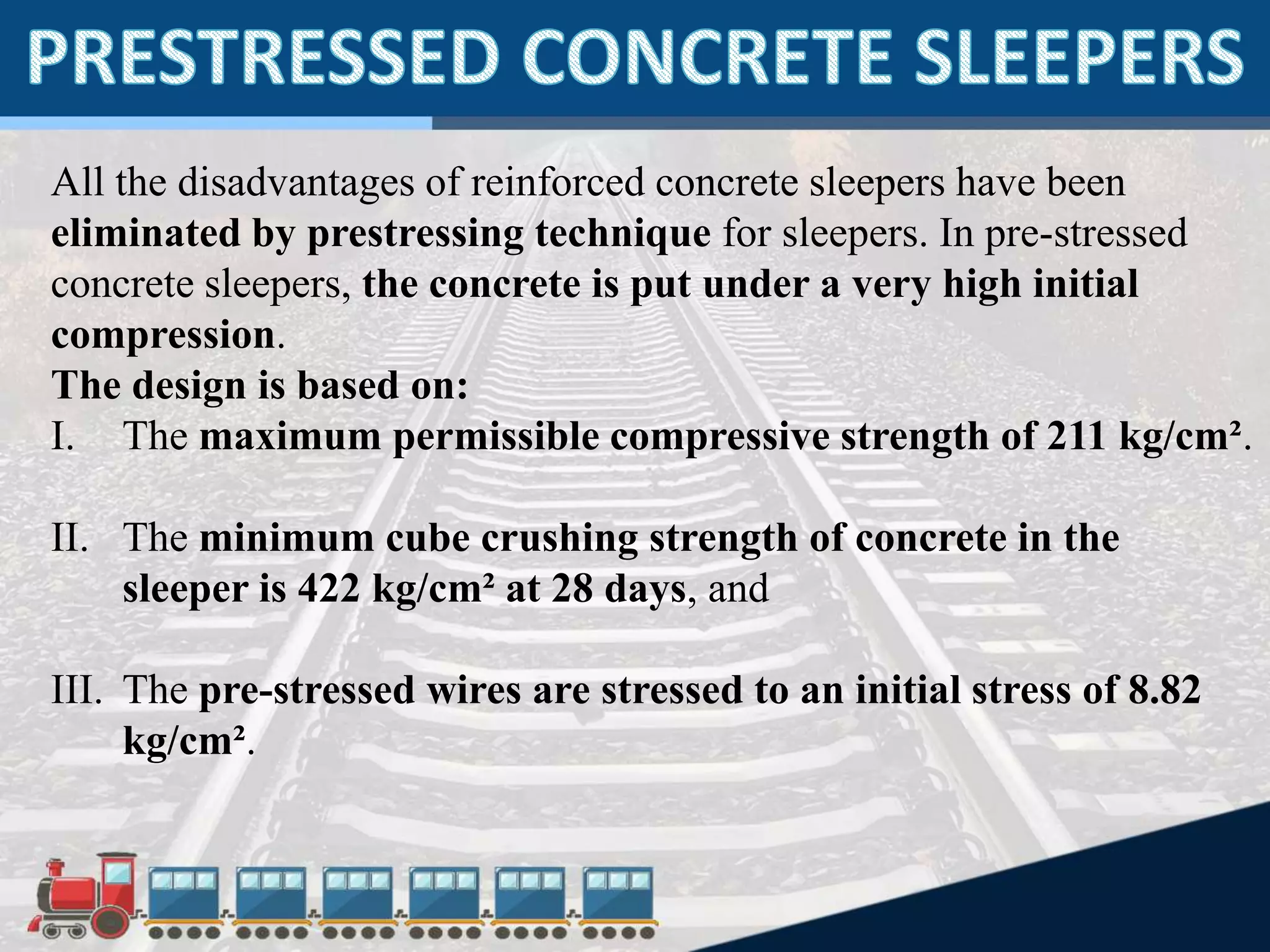 PRESTRESSED CONCRETE SLEEPERS

All the disadvantages of reinforced concrete sleepers have been eliminated by prestressing technique for sleepers. In pre-stressed concrete sleepers, the concrete is put under a very high initial compression.

The design is based on:

I. The maximum permissible compressive strength of 211 kg/cm².

II. The minimum cube crushing strength of concrete in the sleeper is 422 kg/cm² at 28 days, and

III. The pre-stressed wires are stressed to an initial stress of 8.82 kg/cm².